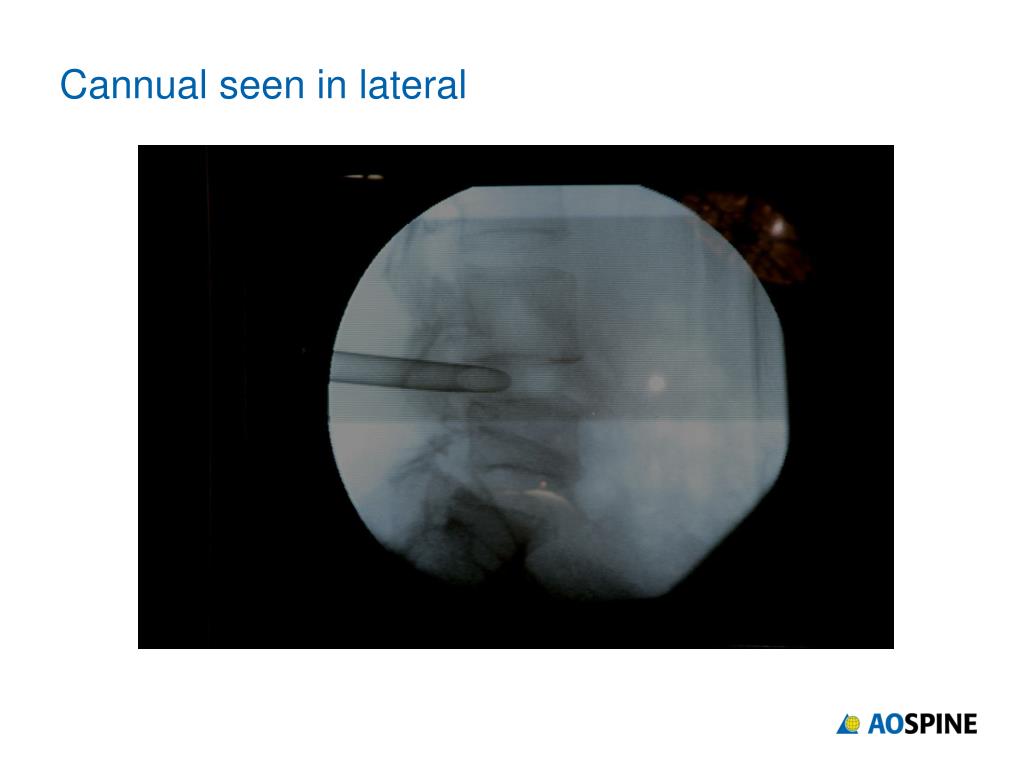 Cannual seen in lateral

AOSPINE